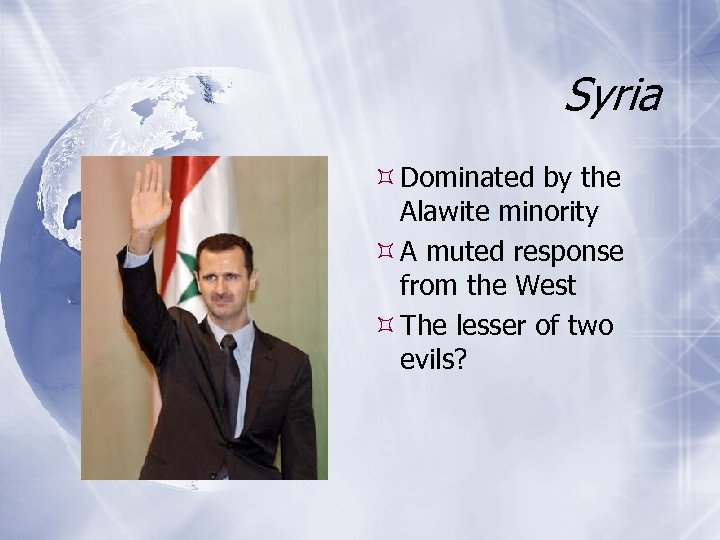 Syria

Dominated by the Alawite minority

A muted response from the West

The lesser of two evils?